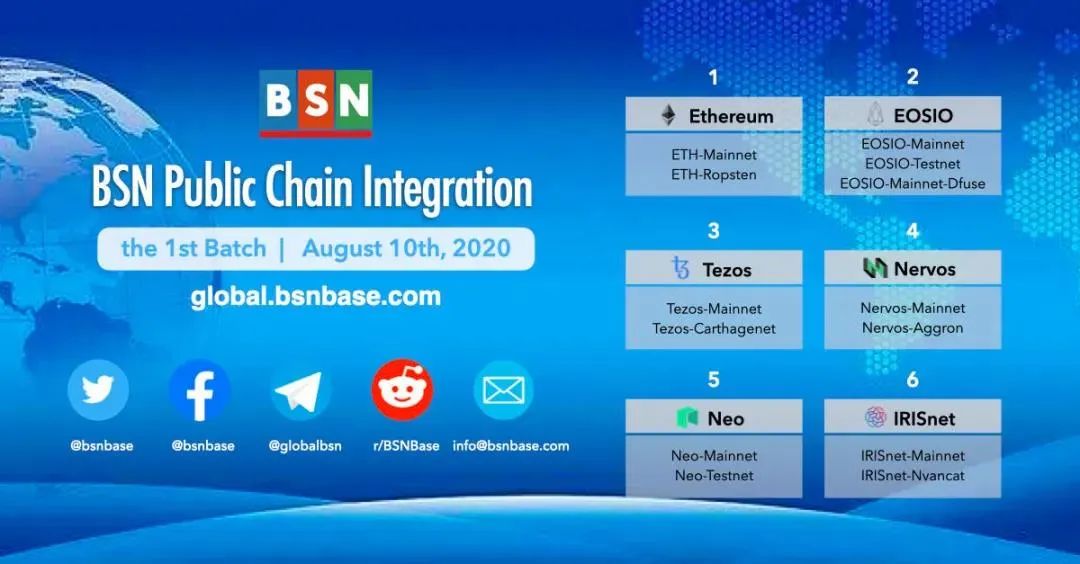 BSN

BSN Public Chain Integration

the 1st Batch | August 10th, 2020

global.bsnbase.com

@bsnbase @bsnbase @globalbsn r/BSNBase info@bsnbase.com

1
Ethereum
ETH-Mainnet
ETH-Ropsten

2
EOSIO
EOSIO-Mainnet
EOSIO-Testnet
EOSIO-Mainnet-Dfuse

3
Tezos
Tezos-Mainnet
Tezos-Carthagenet

4
Nervos
Nervos-Mainnet
Nervos-Aggron

5
Neo
Neo-Mainnet
Neo-Testnet

6
IRISnet
IRISnet-Mainnet
IRISnet-Nvancat